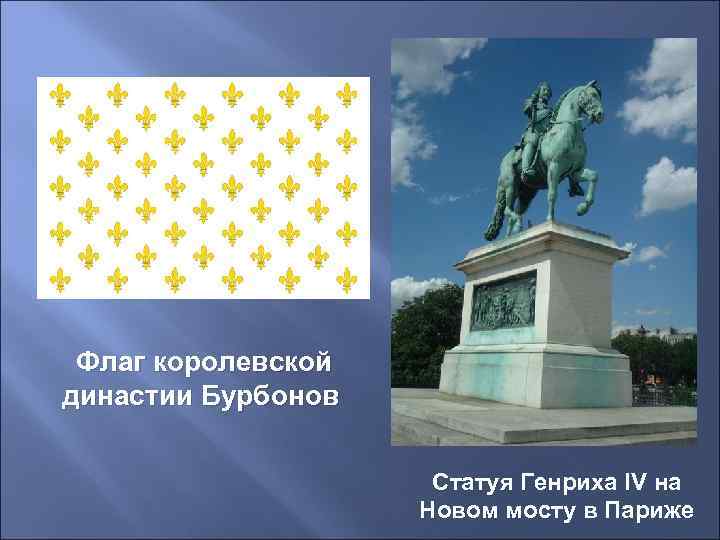 Флаг королевской династии Бурбонов

Статуя Генриха IV на Новом мосту в Париже